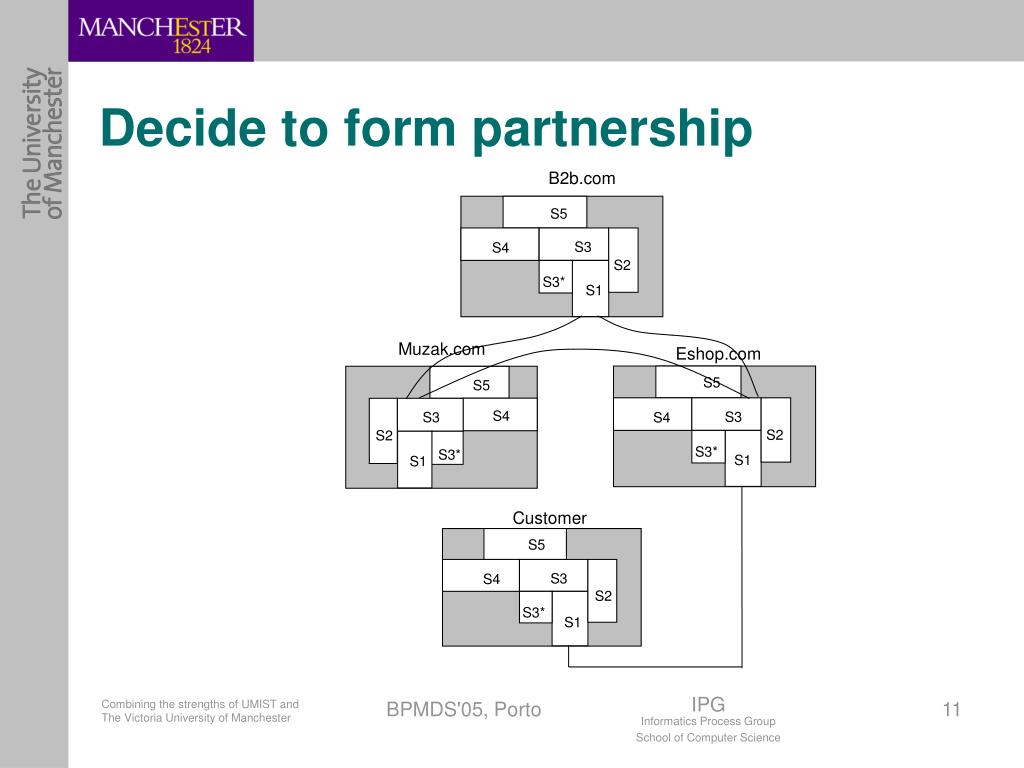 MANCHESTER
1824

The University of Manchester

Decide to form partnership

B2b.com

S5

S4

S3

S2

S3*

S1

Muzak.com

S5

S3

S4

S2

S1

S3*

Eshop.com

S5

S4

S3

S2

S3*

S1

Customer

S5

S4

S3

S2

S3*

S1

Combining the strengths of UMIST and The Victoria University of Manchester

BPMDS'05, Porto

IPG
Informatics Process Group
School of Computer Science

11